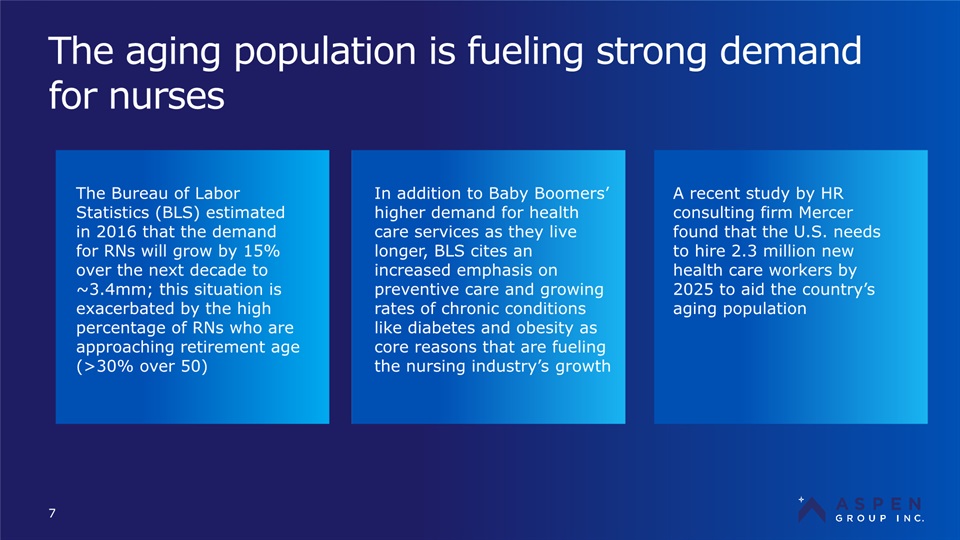 The aging population is fueling strong demand for nurses

The Bureau of Labor Statistics (BLS) estimated in 2016 that the demand for RNs will grow by 15% over the next decade to ~3.4mm; this situation is exacerbated by the high percentage of RNs who are approaching retirement age (>30% over 50)

In addition to Baby Boomers' higher demand for health care services as they live longer, BLS cites an increased emphasis on preventive care and growing rates of chronic conditions like diabetes and obesity as core reasons that are fueling the nursing industry's growth

A recent study by HR consulting firm Mercer found that the U.S. needs to hire 2.3 million new health care workers by 2025 to aid the country's aging population

7

ASPEN GROUP INC.